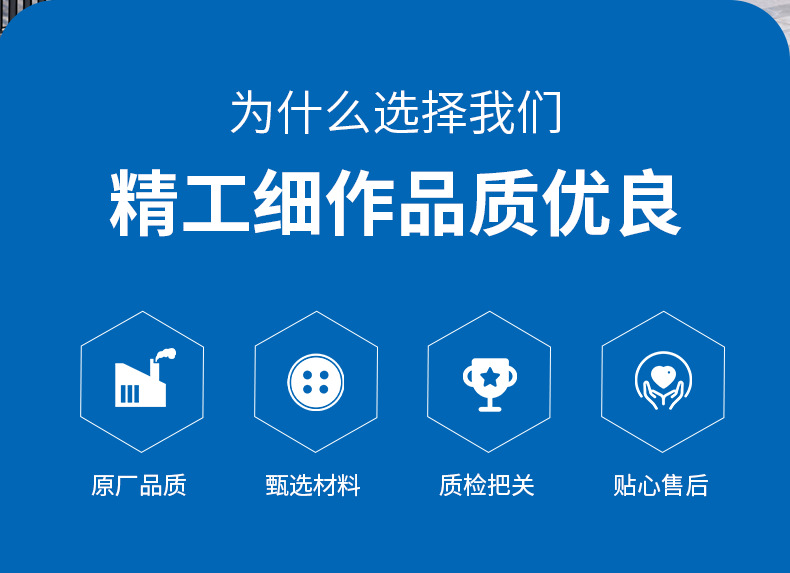 为什么选择我们

精工细作品质优良

原厂品质

甄选材料

质检把关

贴心售后